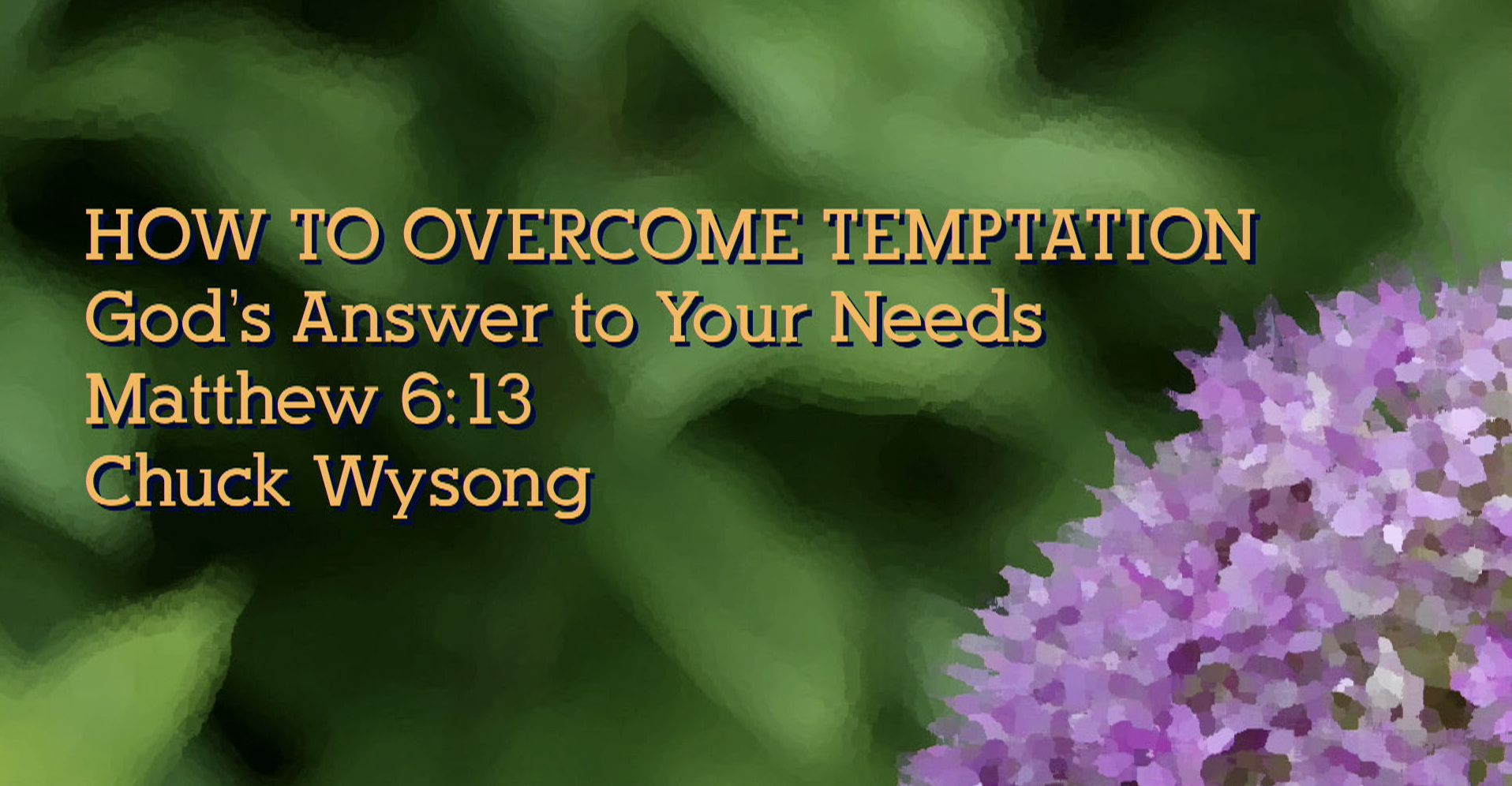 HOW TO OVERCOME TEMPTATION
God's Answer to Your Needs
Matthew 6:13
Chuck Wysong